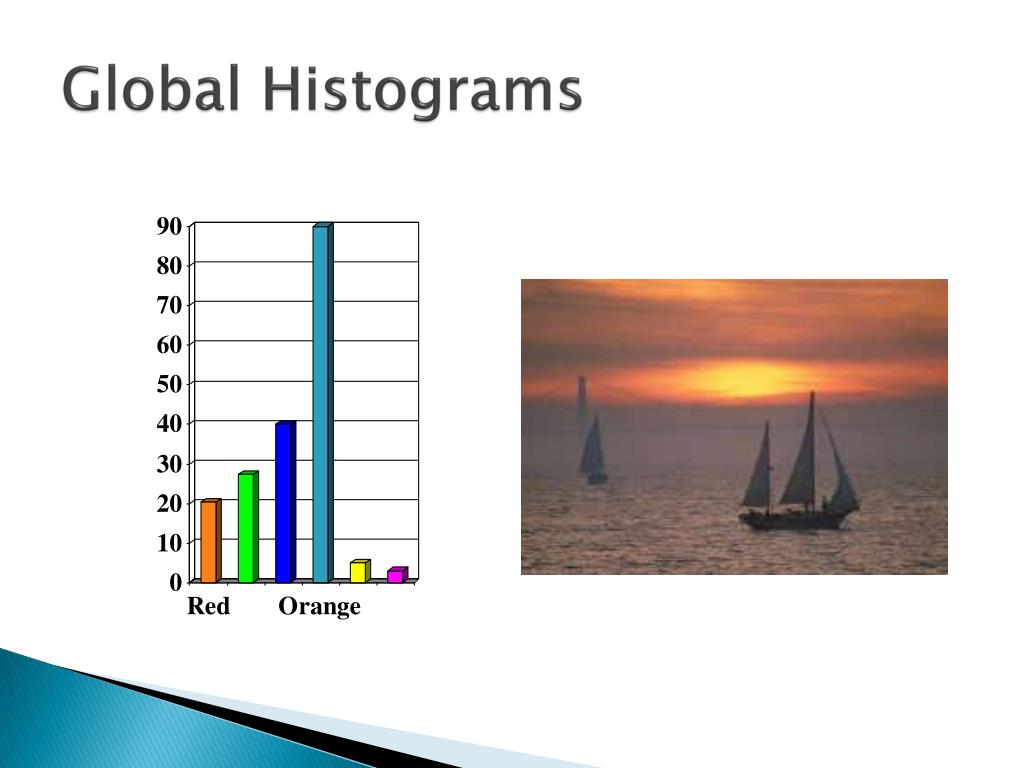 Global Histograms

90
80
70
60
50
40
30
20
10
0

Red Orange